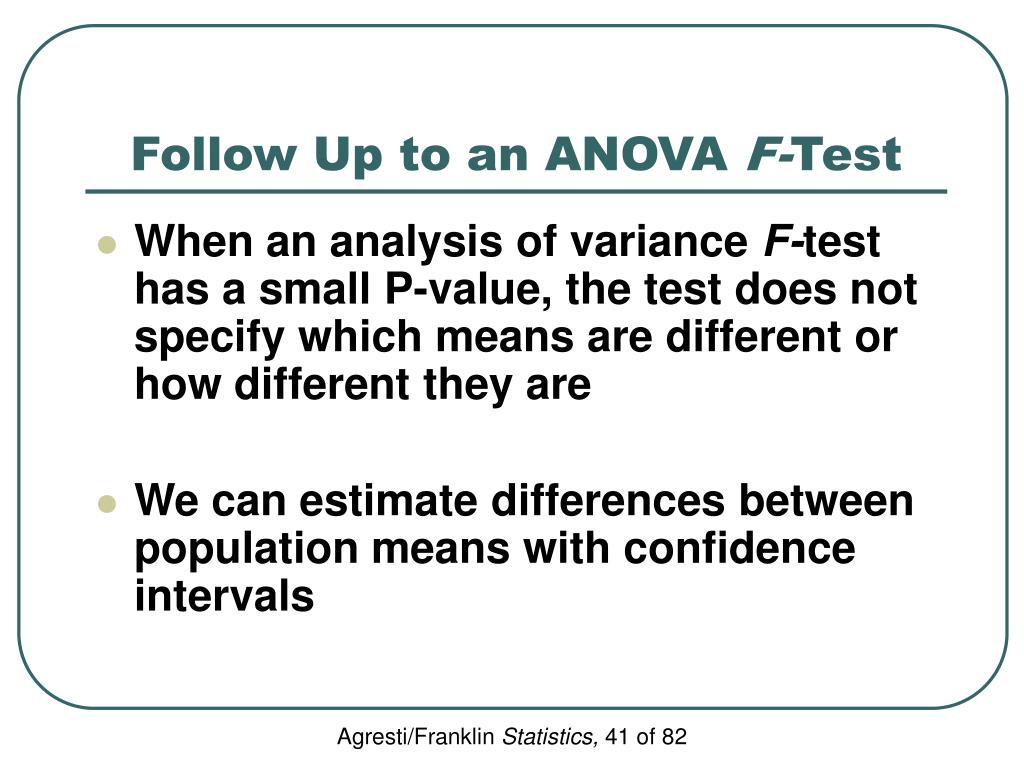 Follow Up to an ANOVA F-Test

When an analysis of variance F-test has a small P-value, the test does not specify which means are different or how different they are

We can estimate differences between population means with confidence intervals

Agresti/Franklin Statistics, 41 of 82